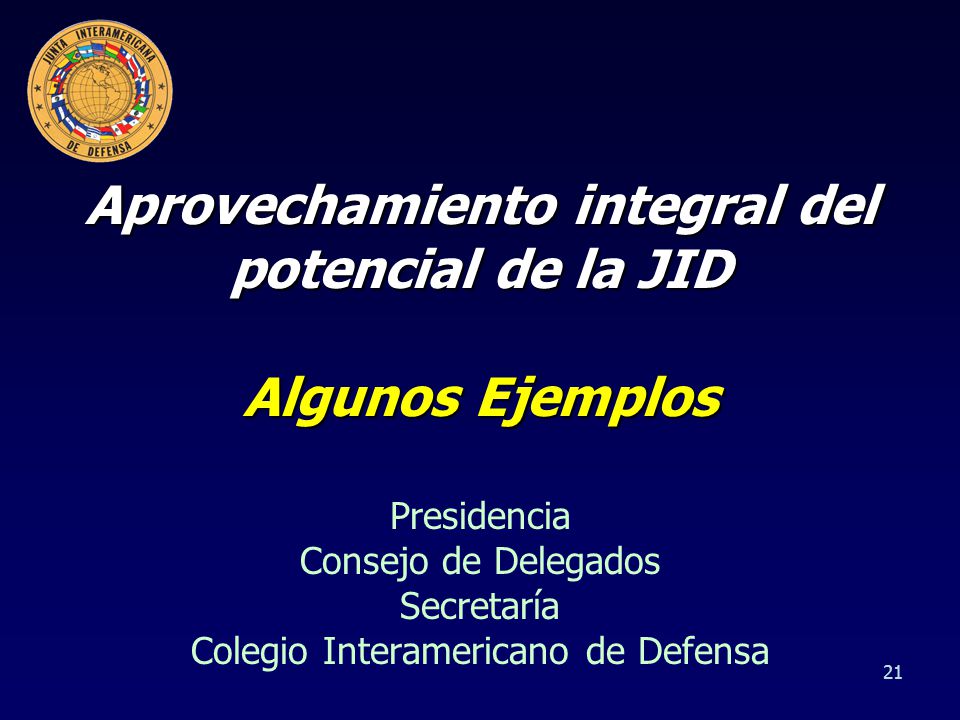 JUNTA INTERAMERICANA DE DEFENSA

Aprovechamiento integral del potencial de la JID

Algunos Ejemplos

Presidencia
Consejo de Delegados
Secretaría
Colegio Interamericano de Defensa

21